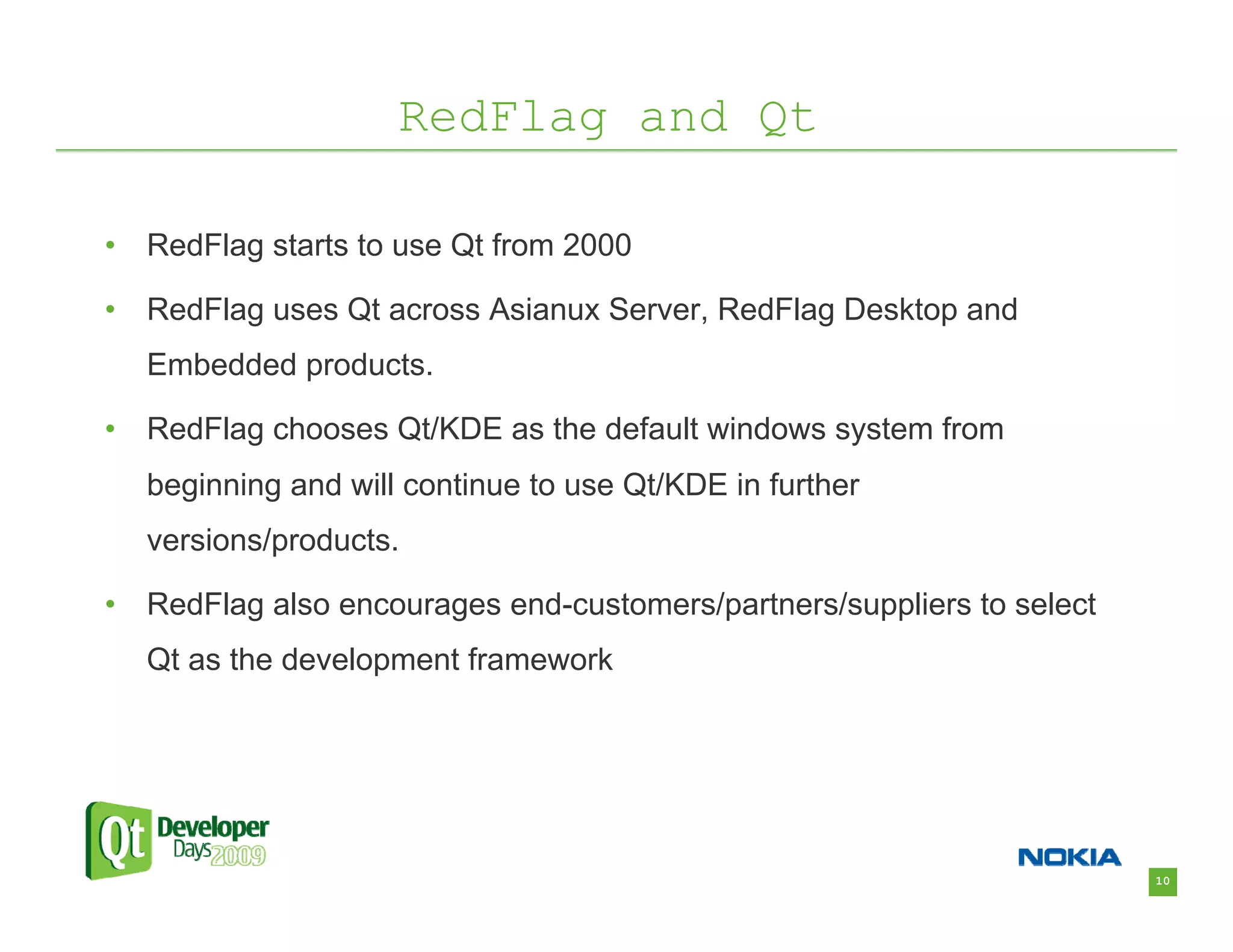 RedFlag and Qt

• RedFlag starts to use Qt from 2000

• RedFlag uses Qt across Asianux Server, RedFlag Desktop and Embedded products.

• RedFlag chooses Qt/KDE as the default windows system from beginning and will continue to use Qt/KDE in further versions/products.

• RedFlag also encourages end-customers/partners/suppliers to select Qt as the development framework

Qt Developer Days 2009

NOKIA

10